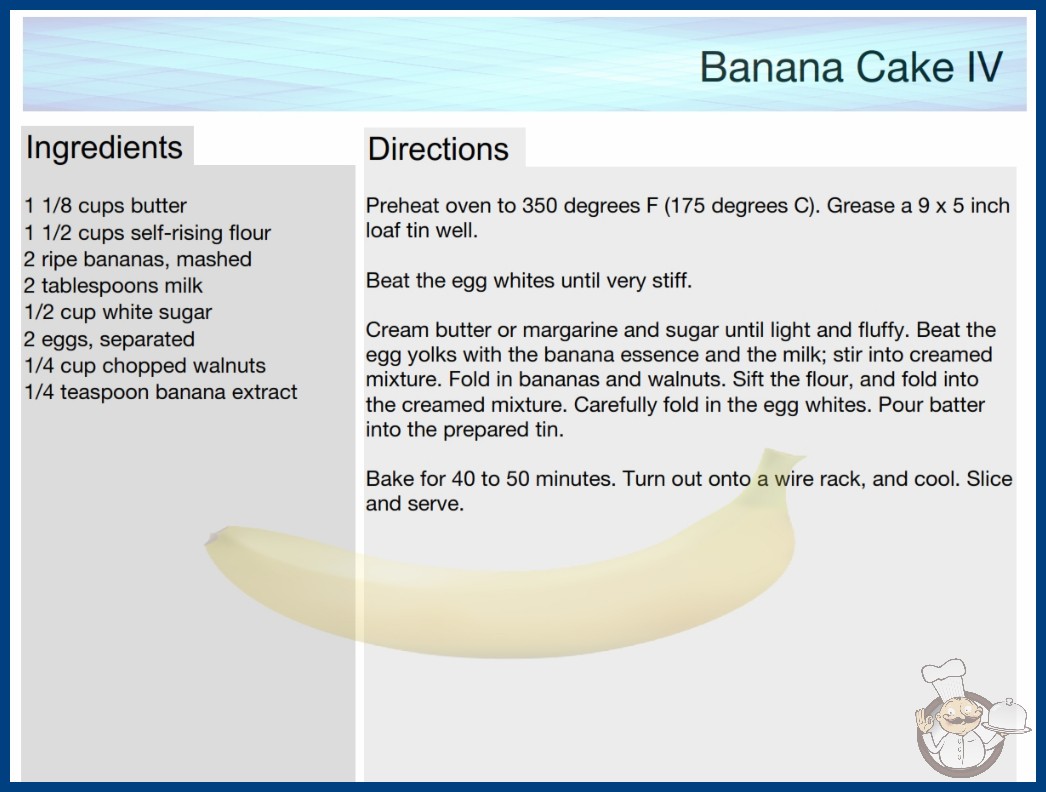 Banana Cake IV

Ingredients

1 1/8 cups butter
1 1/2 cups self-rising flour
2 ripe bananas, mashed
2 tablespoons milk
1/2 cup white sugar
2 eggs, separated
1/4 cup chopped walnuts
1/4 teaspoon banana extract

Directions

Preheat oven to 350 degrees F (175 degrees C). Grease a 9 x 5 inch loaf tin well.

Beat the egg whites until very stiff.

Cream butter or margarine and sugar until light and fluffy. Beat the egg yolks with the banana essence and the milk; stir into creamed mixture. Fold in bananas and walnuts. Sift the flour, and fold into the creamed mixture. Carefully fold in the egg whites. Pour batter into the prepared tin.

Bake for 40 to 50 minutes. Turn out onto a wire rack, and cool. Slice and serve.